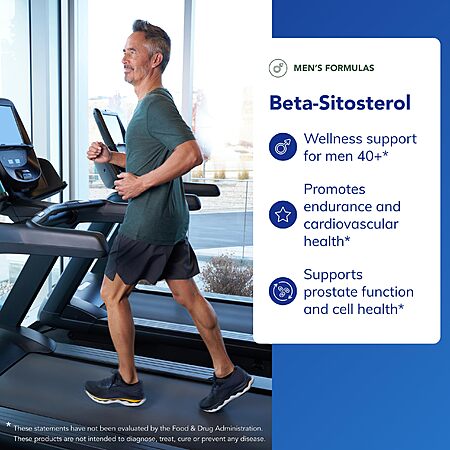 MEN'S FORMULAS

Beta-Sitosterol

Wellness support for men 40+*

Promotes endurance and cardiovascular health*

Supports prostate function and cell health*

* These statements have not been evaluated by the Food & Drug Administration. These products are not intended to diagnose, treat, cure or prevent any disease.